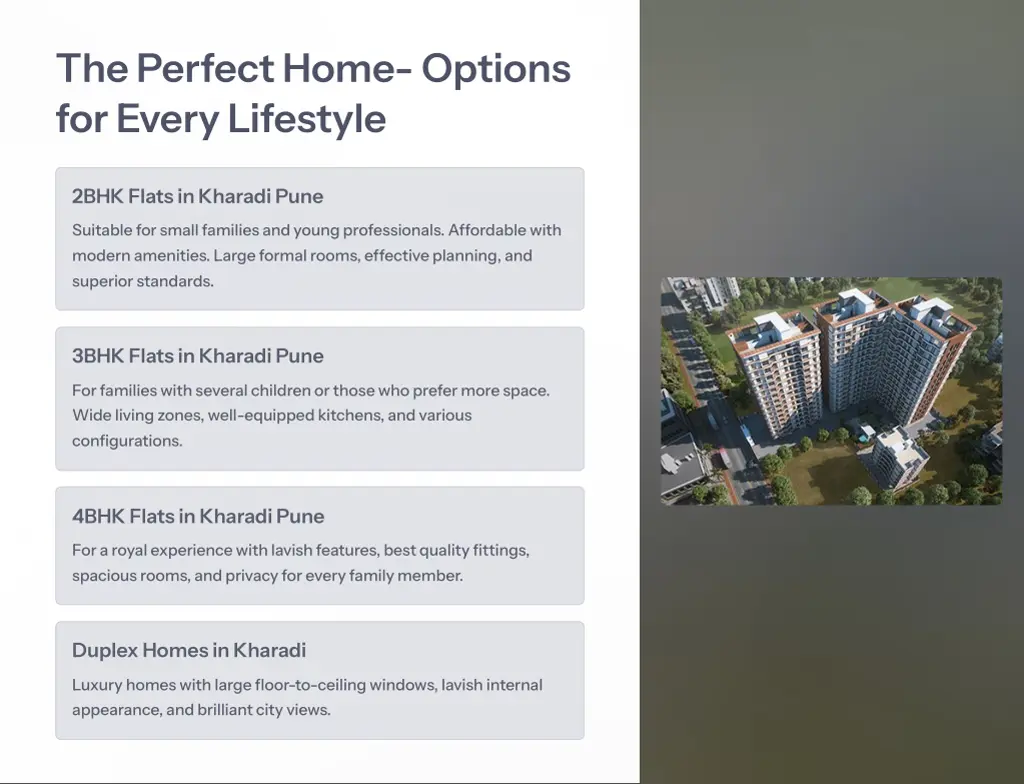 The Perfect Home- Options for Every Lifestyle

2BHK Flats in Kharadi Pune

Suitable for small families and young professionals. Affordable with modern amenities. Large formal rooms, effective planning, and superior standards.

3BHK Flats in Kharadi Pune

For families with several children or those who prefer more space. Wide living zones, well-equipped kitchens, and various configurations.

4BHK Flats in Kharadi Pune

For a royal experience with lavish features, best quality fittings, spacious rooms, and privacy for every family member.

Duplex Homes in Kharadi

Luxury homes with large floor-to-ceiling windows, lavish internal appearance, and brilliant city views.